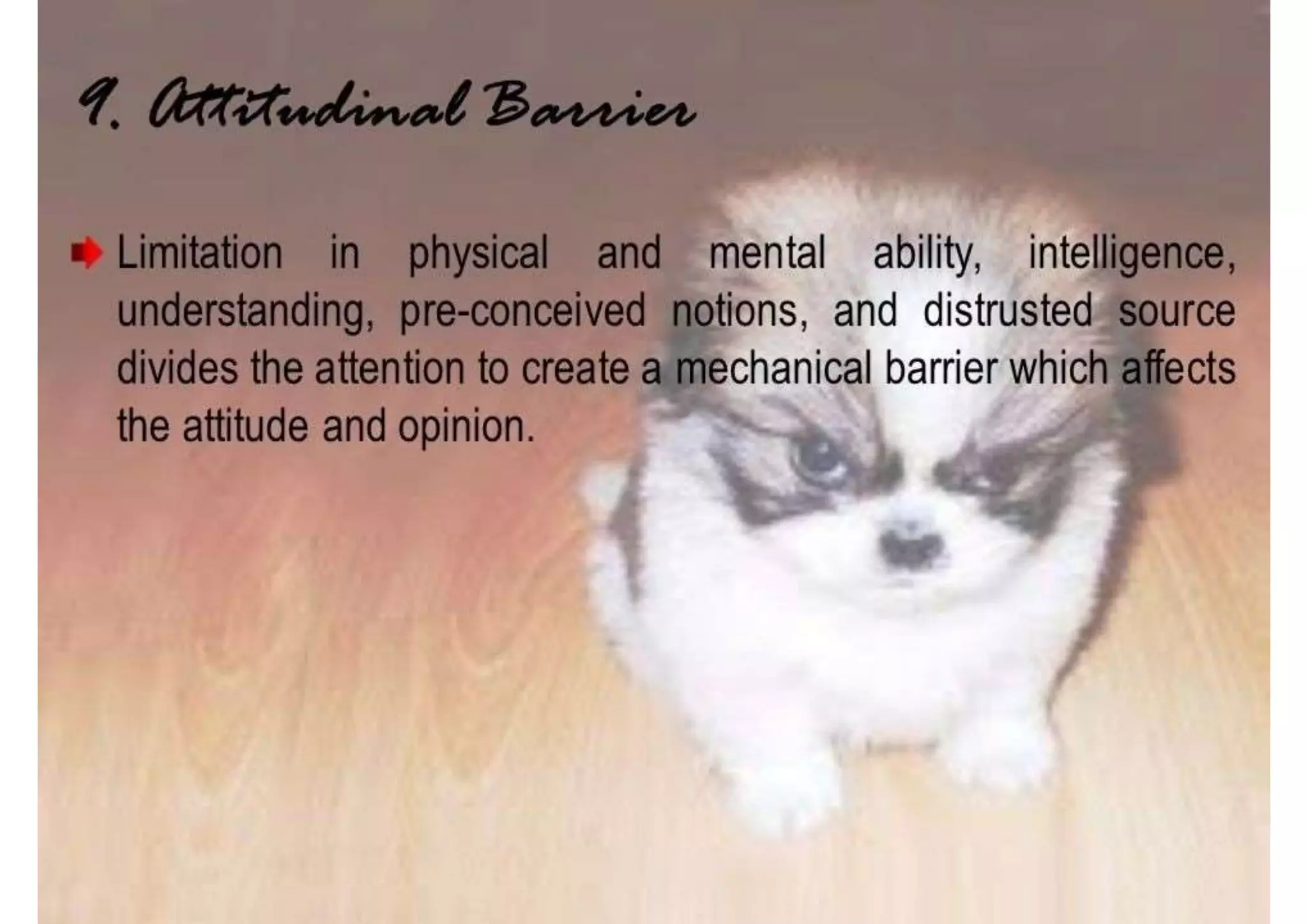 9. Attitudinal Barrier

Limitation in physical and mental ability, intelligence, understanding, pre-conceived notions, and distrusted source divides the attention to create a mechanical barrier which affects the attitude and opinion.